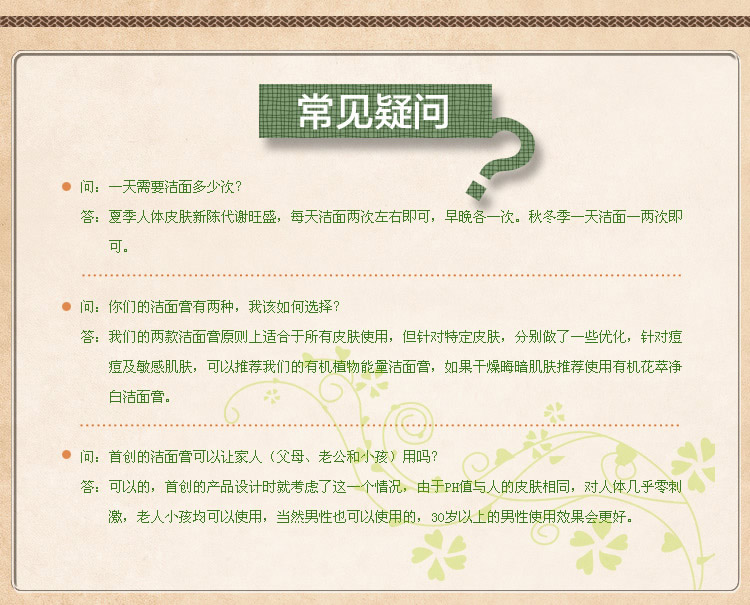 常见疑问

问：一天需要洁面多少次？
答：夏季人体皮肤新陈代谢旺盛，每天洁面两次左右即可，早晚各一次。秋冬季一天洁面一两次即可。

问：你们的洁面膏有两种，我该如何选择？
答：我们的两款洁面膏原则上适合于所有皮肤使用，但针对特定皮肤，分别做了一些优化，针对痘痘及敏感肌肤，可以推荐我们的有机植物能量洁面膏，如果干燥晦暗肌肤推荐使用有机花萃净白洁面膏。

问：首创的洁面膏可以让家人（父母、老公和小孩）用吗？
答：可以的，首创的产品设计时就考虑了这一个情况，由于PH值与人的皮肤相同，对人体几乎零刺激，老人小孩均可以使用，当然男性也可以使用的，30岁以上的男性使用效果会更好。